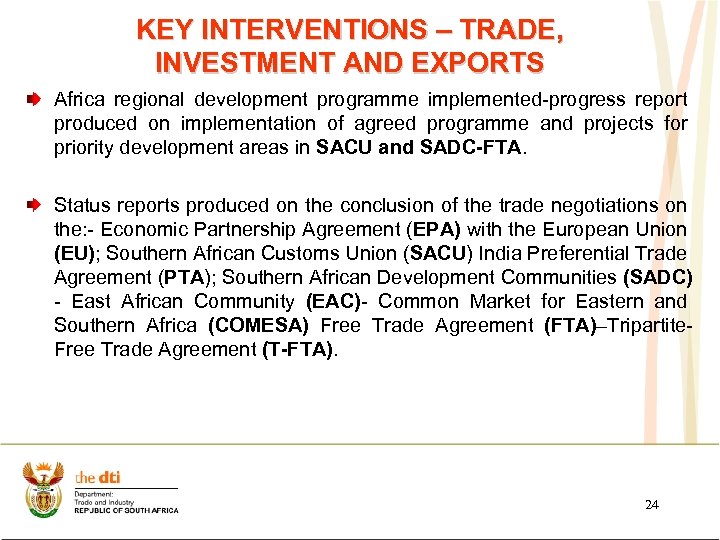 KEY INTERVENTIONS – TRADE, INVESTMENT AND EXPORTS

Africa regional development programme implemented-progress report produced on implementation of agreed programme and projects for priority development areas in SACU and SADC-FTA.

Status reports produced on the conclusion of the trade negotiations on the:- Economic Partnership Agreement (EPA) with the European Union (EU); Southern African Customs Union (SACU) India Preferential Trade Agreement (PTA); Southern African Development Communities (SADC) - East African Community (EAC)- Common Market for Eastern and Southern Africa (COMESA) Free Trade Agreement (FTA)–Tripartite-Free Trade Agreement (T-FTA).

the dti
Department:
Trade and Industry
REPUBLIC OF SOUTH AFRICA

24